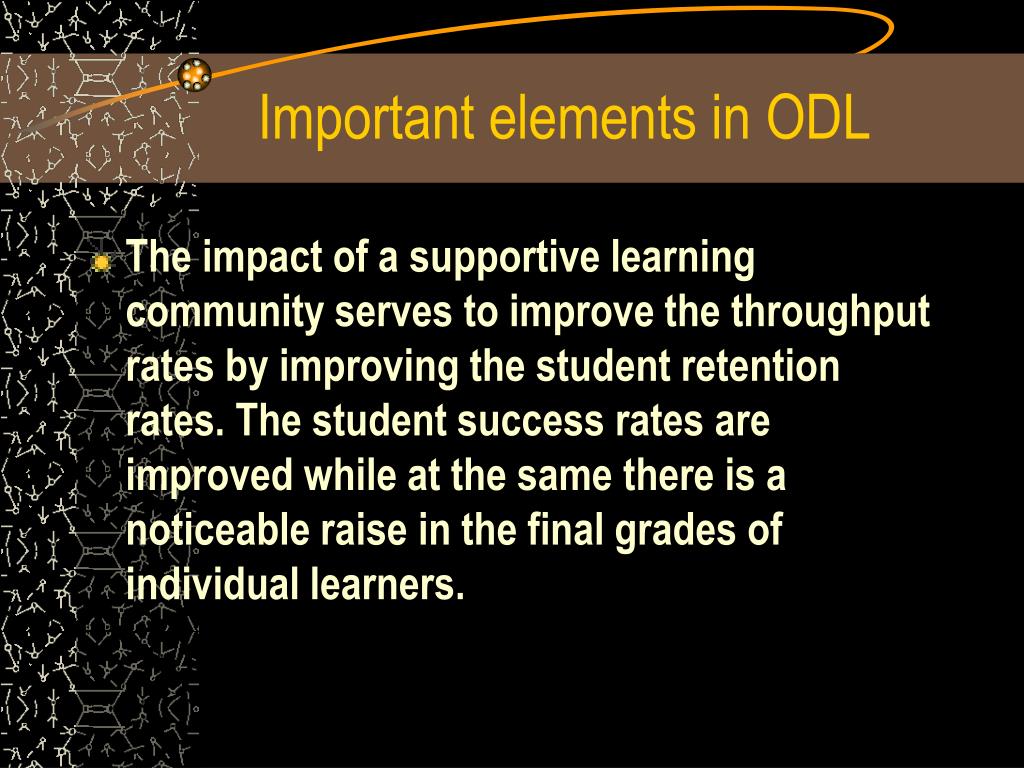 Important elements in ODL

The impact of a supportive learning community serves to improve the throughput rates by improving the student retention rates. The student success rates are improved while at the same there is a noticeable raise in the final grades of individual learners.